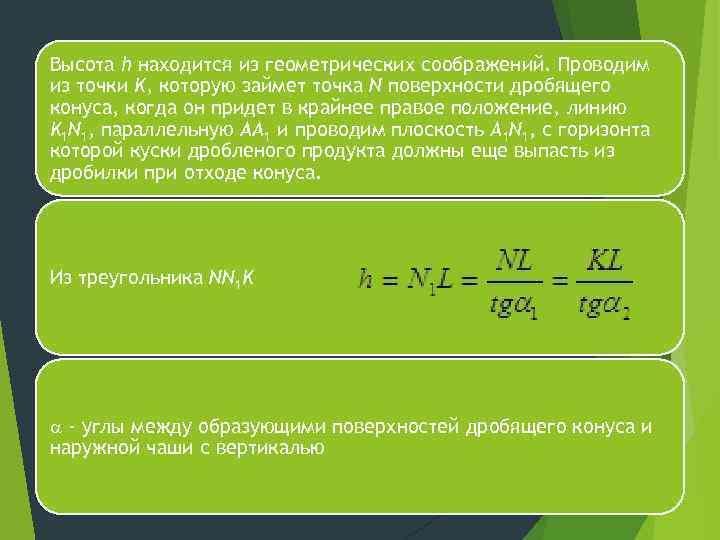 Высота $h$ находится из геометрических соображений. Проводим из точки $K$, которую займет точка $N$ поверхности дробящего конуса, когда он придет в крайнее правое положение, линию $K_1N_1$, параллельную $AA_1$ и проводим плоскость $A_1N_1$, с горизонта которой куски дробленого продукта должны еще выпасть из дробилки при отходе конуса.

Из треугольника $NN_1K$

$h = N_1L = \frac{NL}{tg\alpha_1} = \frac{KL}{tg\alpha_2}$

$\alpha$ - углы между образующими поверхностей дробящего конуса и наружной чаши с вертикалью